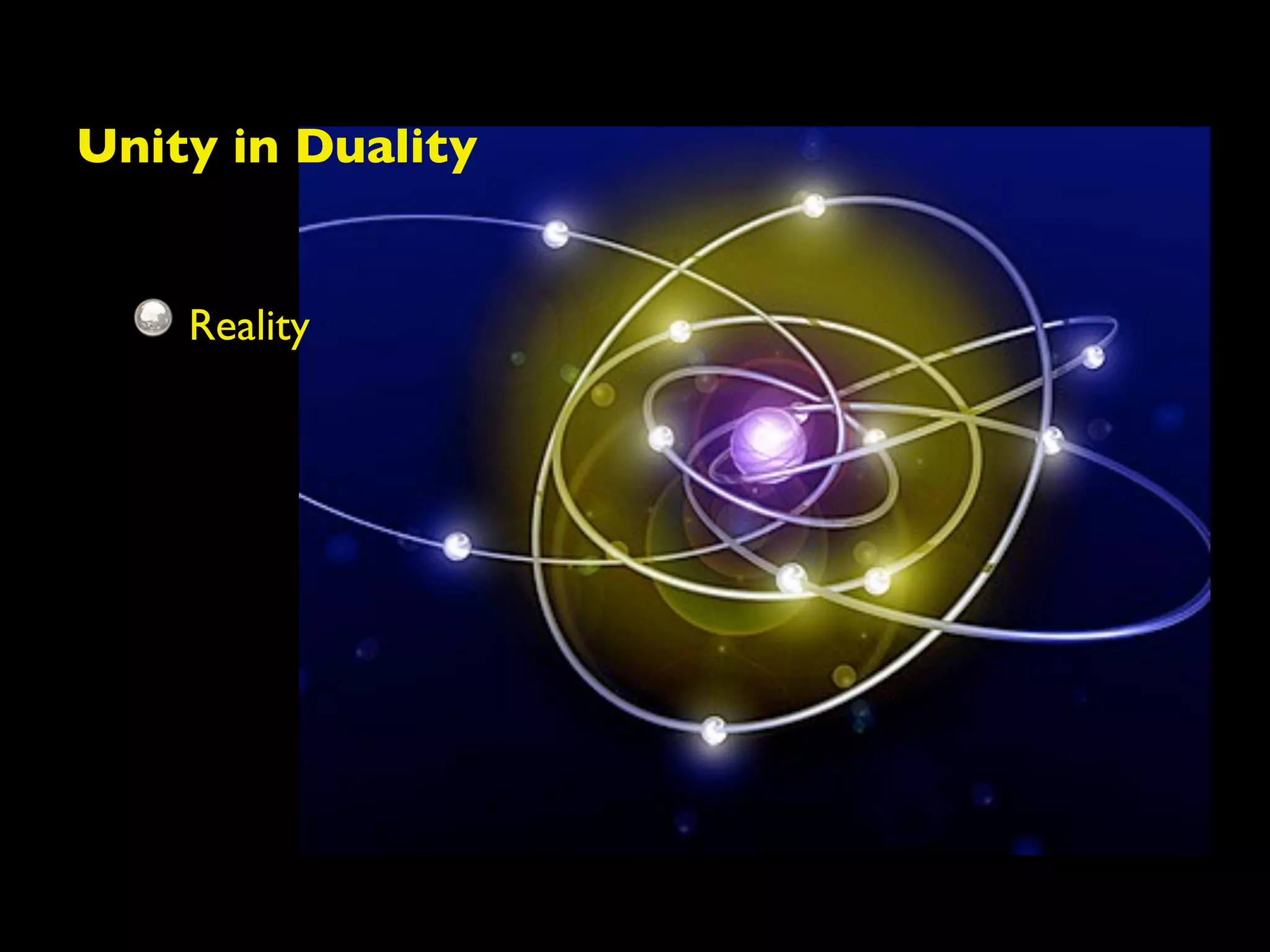 Unity in Duality

Reality